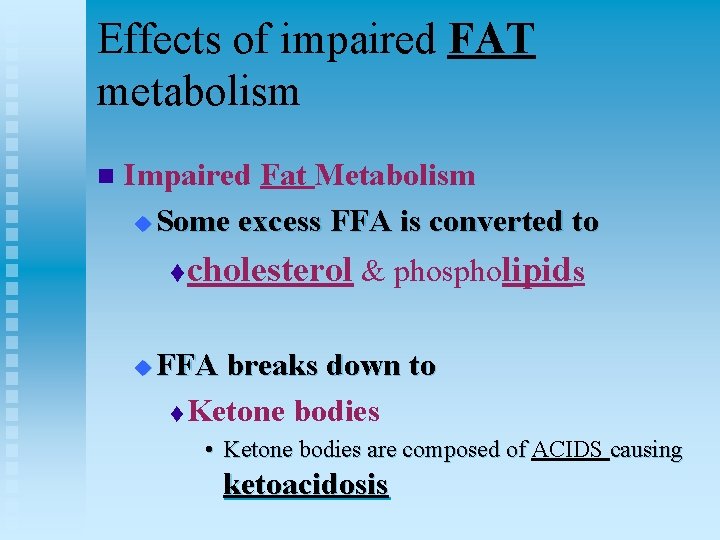 Effects of impaired FAT metabolism

Impaired Fat Metabolism

Some excess FFA is converted to

cholesterol & phospholipids

FFA breaks down to

Ketone bodies

• Ketone bodies are composed of ACIDS causing ketoacidosis